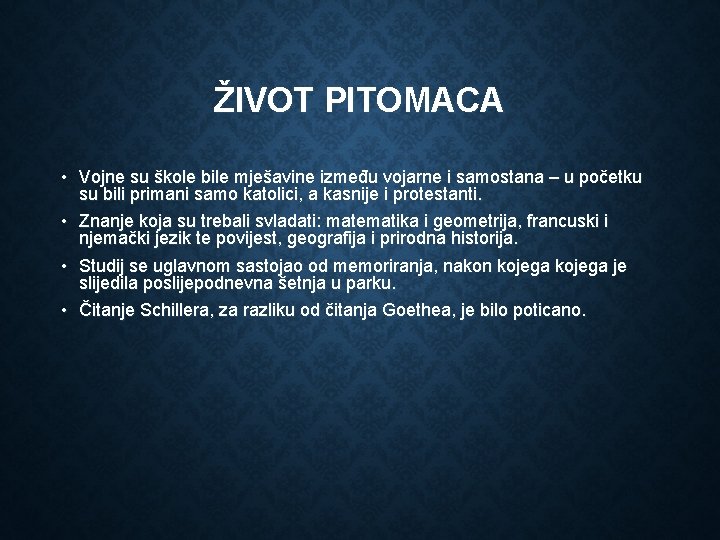 ŽIVOT PITOMACA

• Vojne su škole bile mješavine između vojarne i samostana – u početku su bili primani samo katolici, a kasnije i protestanti.

• Znanje koja su trebali svladati: matematika i geometrija, francuski i njemački jezik te povijest, geografija i prirodna historija.

• Studij se uglavnom sastojao od memoriranja, nakon kojega kojega je slijedila poslijepodnevna šetnja u parku.

• Čitanje Schillera, za razliku od čitanja Goethea, je bilo poticano.